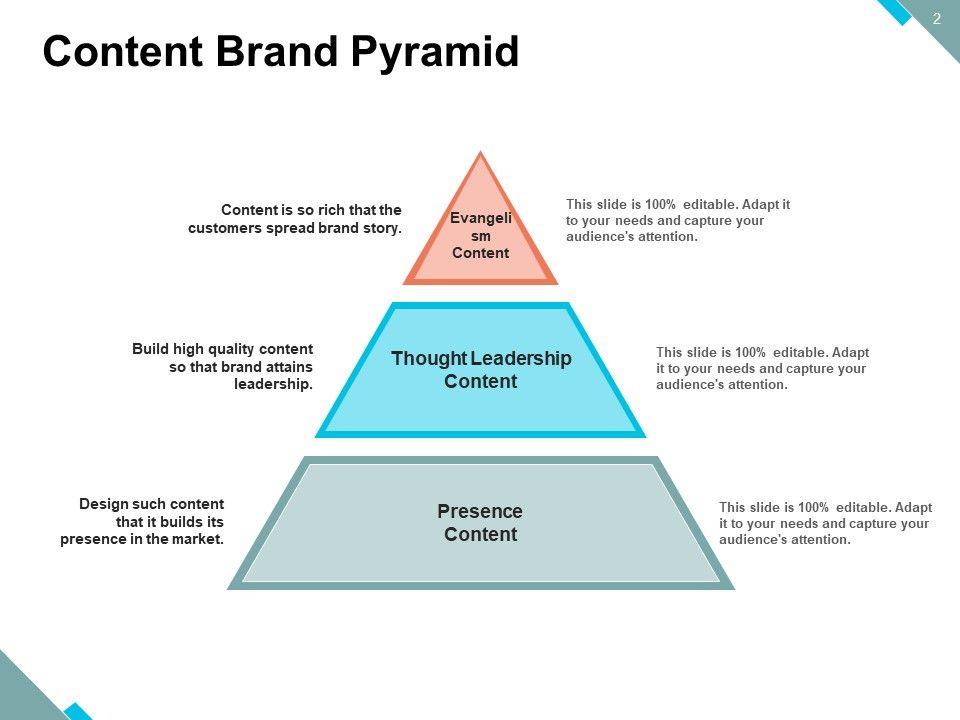 2

Content Brand Pyramid

Content is so rich that the customers spread brand story.

Evangeli sm Content

This slide is 100% editable. Adapt it to your needs and capture your audience's attention.

Build high quality content so that brand attains leadership.

Thought Leadership Content

This slide is 100% editable. Adapt it to your needs and capture your audience's attention.

Design such content that it builds its presence in the market.

Presence Content

This slide is 100% editable. Adapt it to your needs and capture your audience's attention.